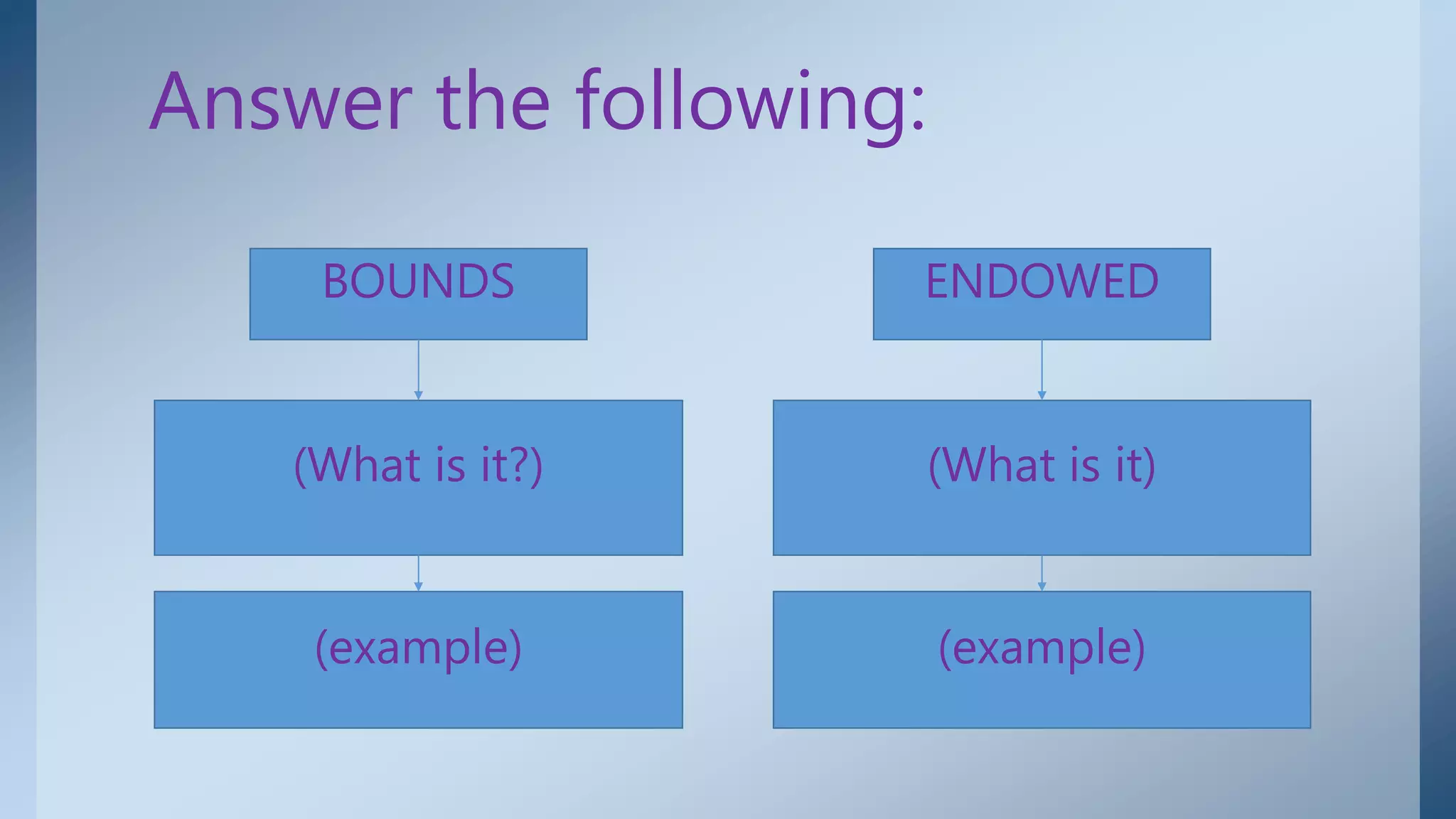 Answer the following:

BOUNDS

(What is it?)

(example)

ENDOWED

(What is it)

(example)